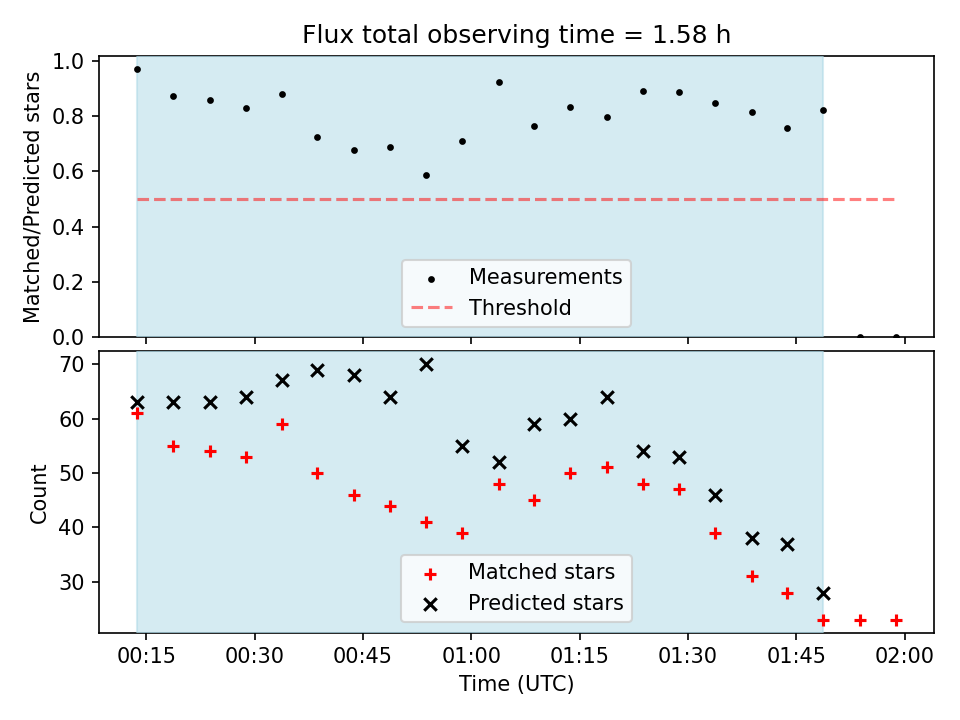 Flux total observing time = 1.58 h

Matched/Predicted stars

1.0
0.8
0.6
0.4
0.2
0.0

Measurements
Threshold

Count

70
60
50
40
30

Matched stars
Predicted stars

00:15 00:30 00:45 01:00 01:15 01:30 01:45 02:00

Time (UTC)